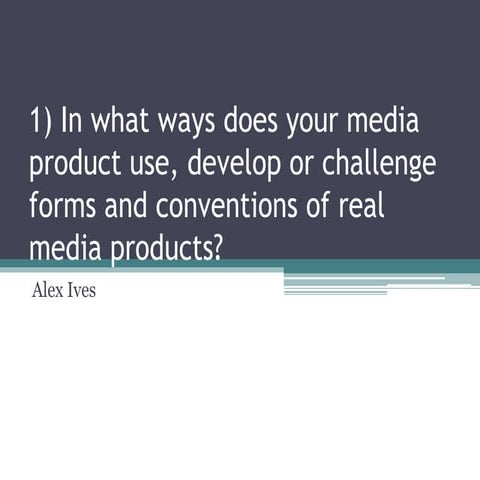 1) In what ways does your media product use, develop or challenge forms and conventions of real media products?

Alex Ives